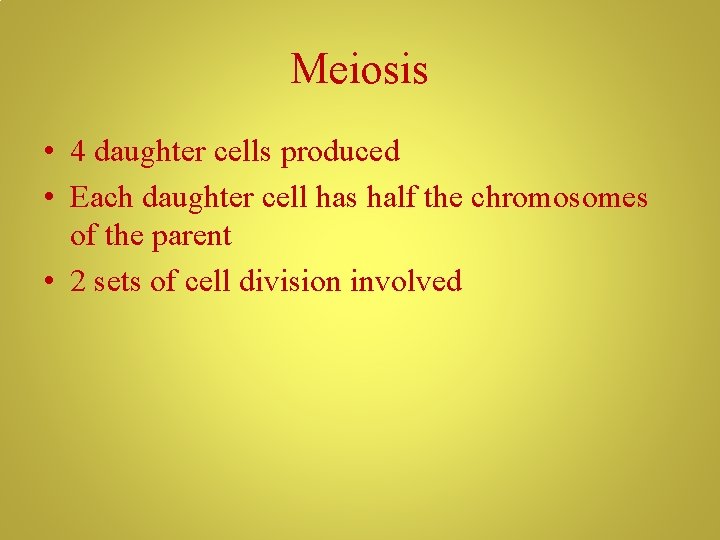 Meiosis

• 4 daughter cells produced
• Each daughter cell has half the chromosomes of the parent
• 2 sets of cell division involved